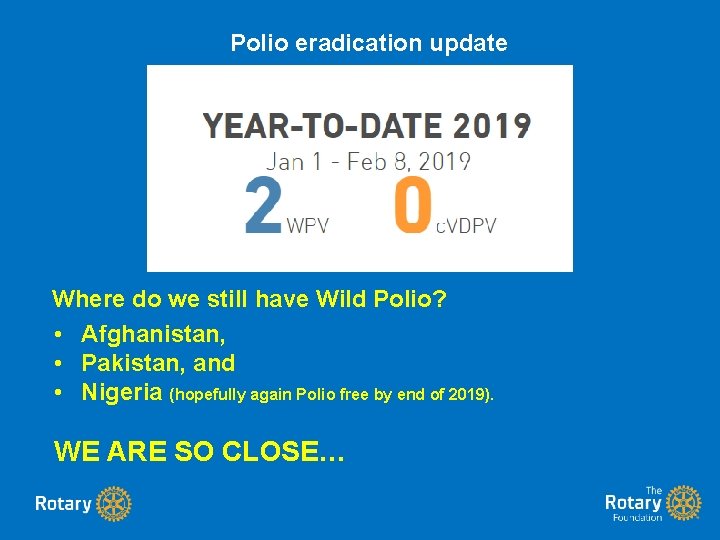 Polio eradication update

YEAR-TO-DATE 2019
Jan 1 - Feb 8, 2019

2 WPV

0 cVDPV

Where do we still have Wild Polio?

• Afghanistan,
• Pakistan, and
• Nigeria (hopefully again Polio free by end of 2019).

WE ARE SO CLOSE…

Rotary

The Rotary Foundation